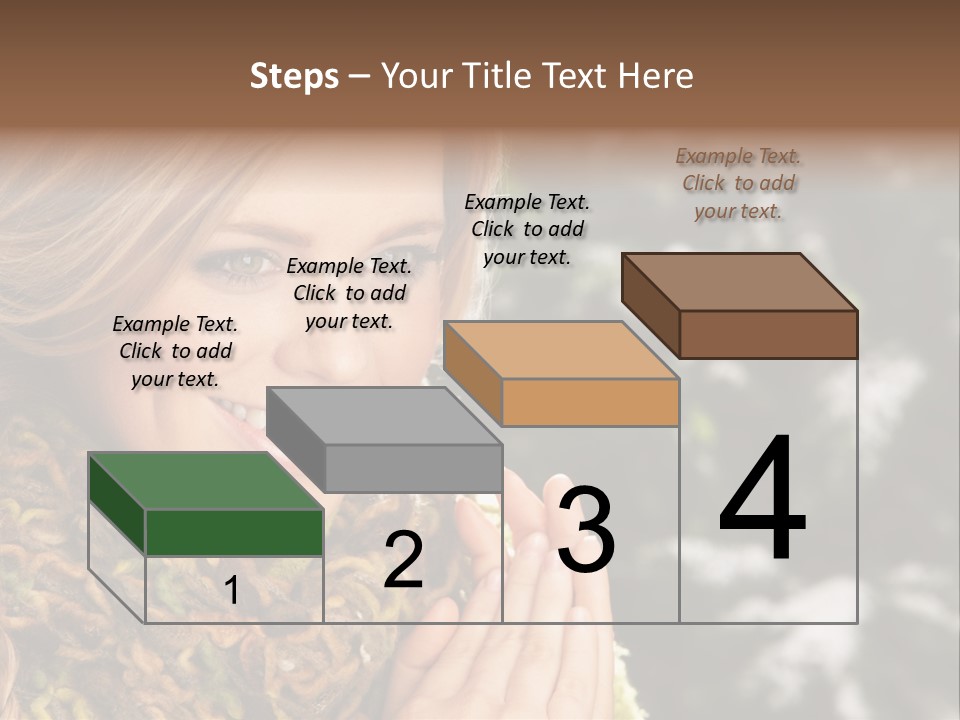 Steps – Your Title Text Here

Example Text. Click to add your text.

Example Text. Click to add your text.

Example Text. Click to add your text.

Example Text. Click to add your text.

1

2

3

4